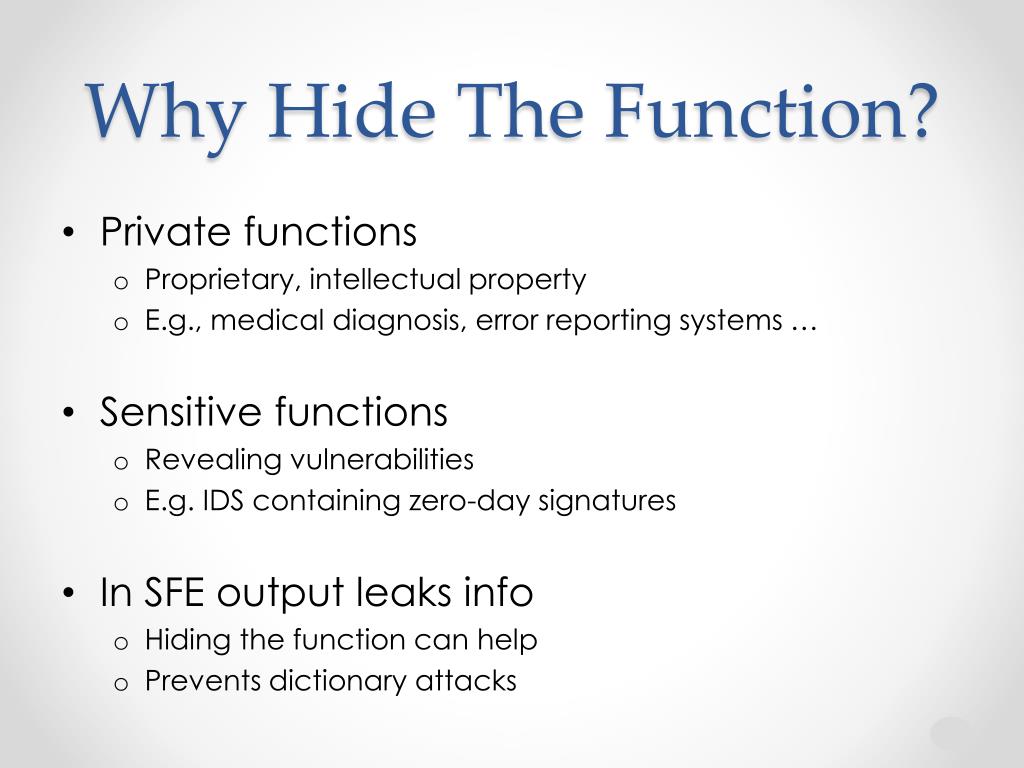 Why Hide The Function?

• Private functions
  o Proprietary, intellectual property
  o E.g., medical diagnosis, error reporting systems …

• Sensitive functions
  o Revealing vulnerabilities
  o E.g. IDS containing zero-day signatures

• In SFE output leaks info
  o Hiding the function can help
  o Prevents dictionary attacks